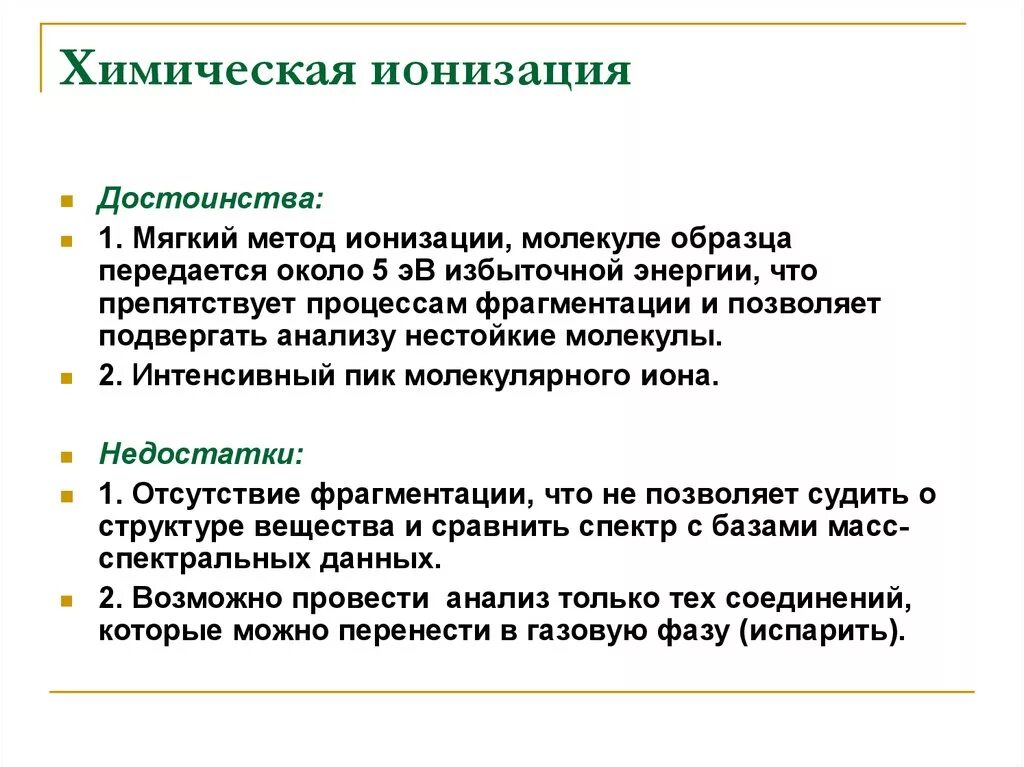 Химическая ионизация

Достоинства:

1. Мягкий метод ионизации, молекуле образца передается около 5 эВ избыточной энергии, что препятствует процессам фрагментации и позволяет подвергать анализу нестойкие молекулы.

2. Интенсивный пик молекулярного иона.

Недостатки:

1. Отсутствие фрагментации, что не позволяет судить о структуре вещества и сравнить спектр с базами масс-спектральных данных.

2. Возможно провести анализ только тех соединений, которые можно перенести в газовую фазу (испарить).